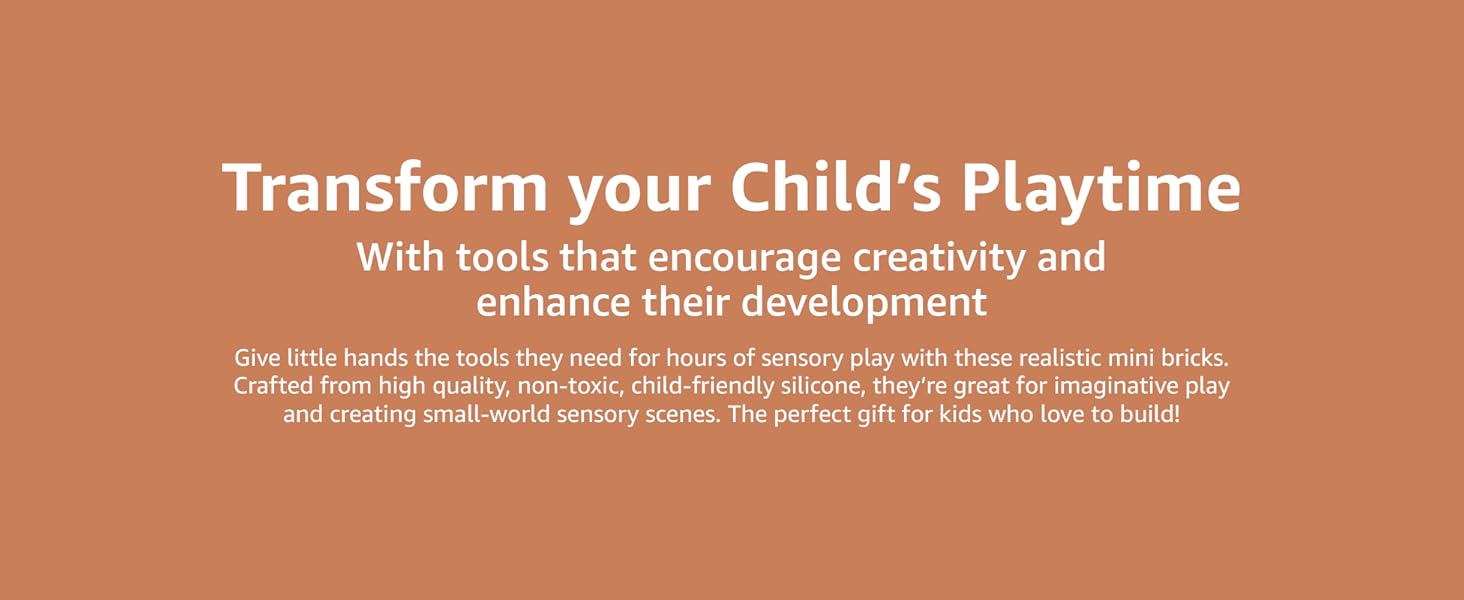 Transform your Child’s Playtime

With tools that encourage creativity and enhance their development

Give little hands the tools they need for hours of sensory play with these realistic mini bricks. Crafted from high quality, non-toxic, child-friendly silicone, they’re great for imaginative play and creating small-world sensory scenes. The perfect gift for kids who love to build!